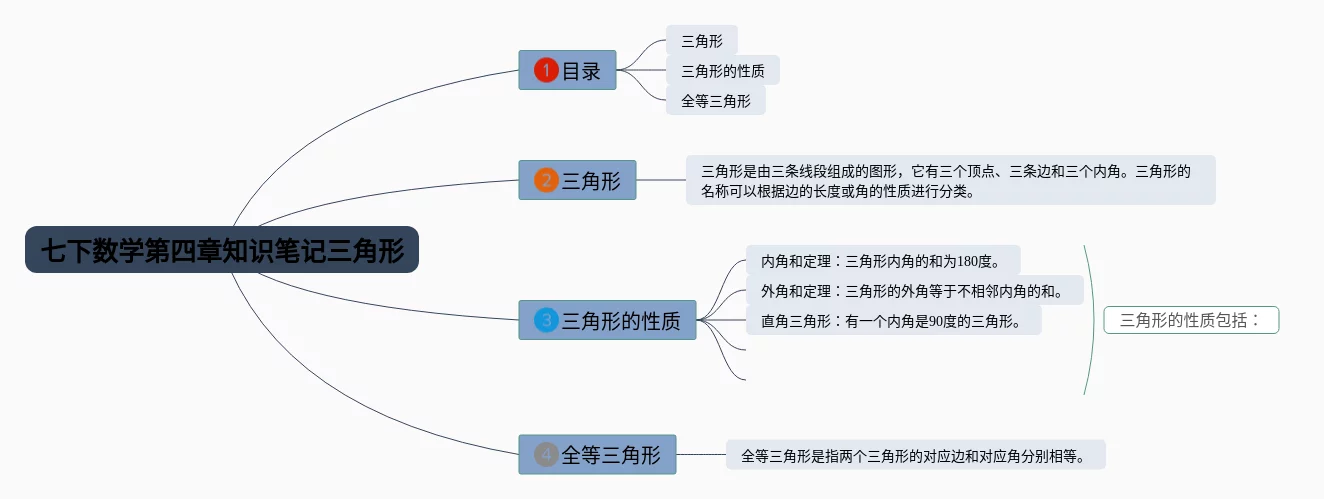 七下数学第四章知识笔记三角形

1 目录

三角形

三角形的性质

全等三角形

2 三角形

三角形是由三条线段组成的图形，它有三个顶点、三条边和三个内角。三角形的名称可以根据边的长度或角的性质进行分类。

3 三角形的性质

内角和定理：三角形内角的和为180度。

外角和定理：三角形的外角等于不相邻内角的和。

直角三角形：有一个内角是90度的三角形。

三角形的性质包括：

4 全等三角形

全等三角形是指两个三角形的对应边和对应角分别相等。